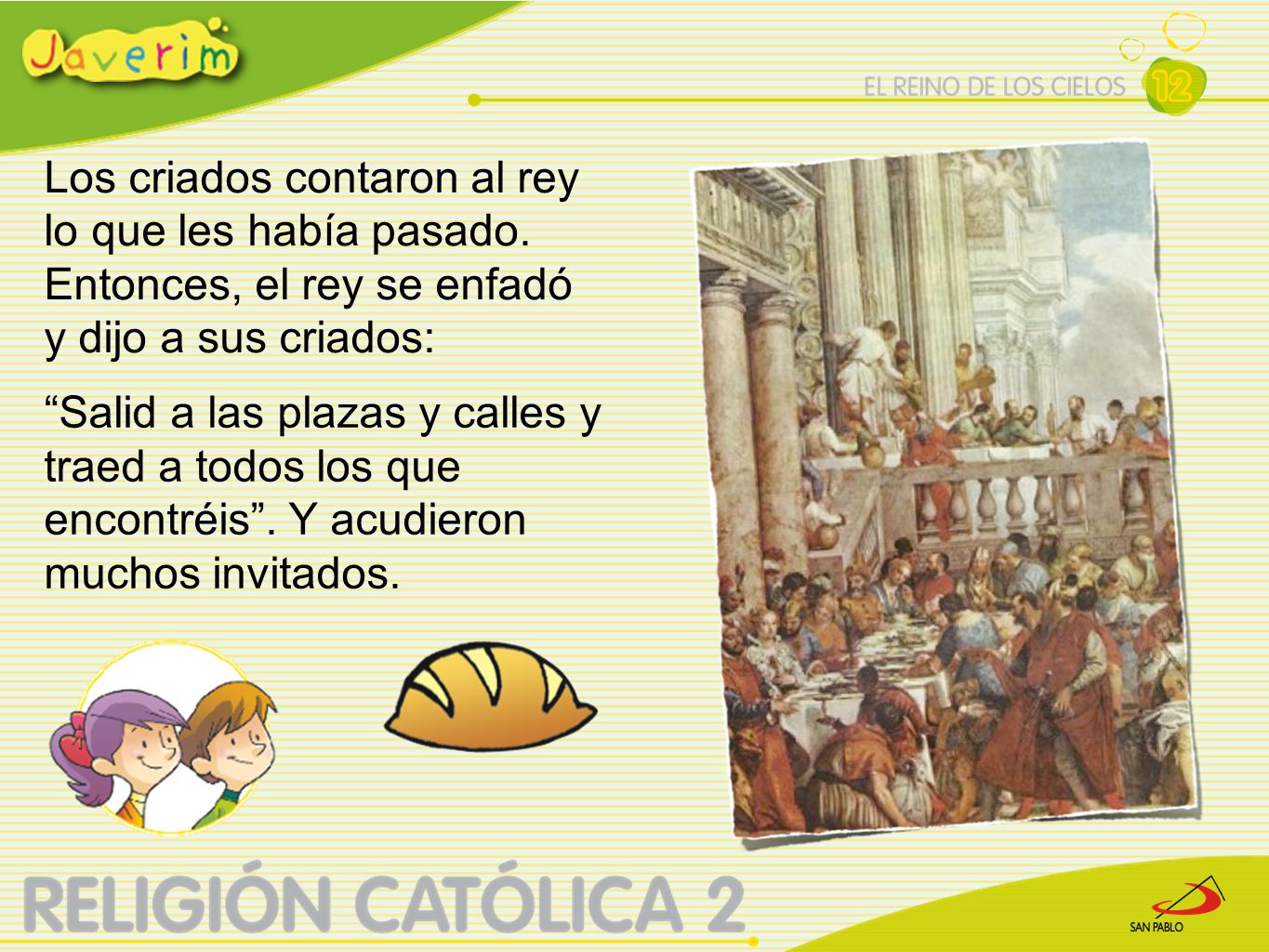 Javerim

EL REINO DE LOS CIELOS 12

Los criados contaron al rey lo que les había pasado. Entonces, el rey se enfadó y dijo a sus criados:

“Salid a las plazas y calles y traed a todos los que encontréis”. Y acudieron muchos invitados.

RELIGIÓN CATÓLICA 2

SAN PABLO